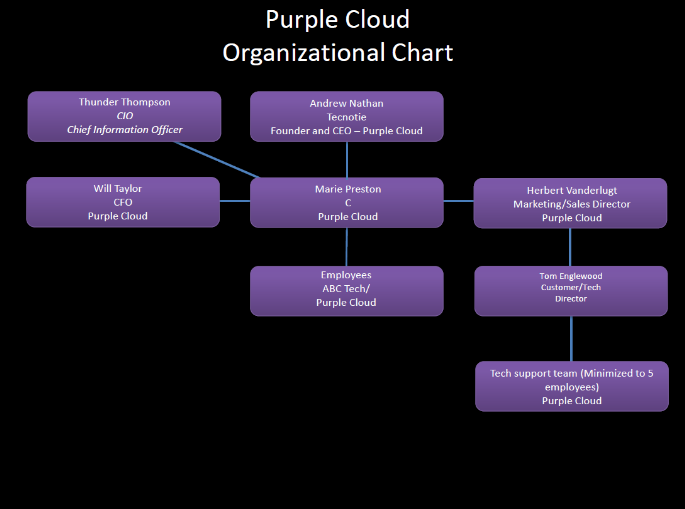 Purple Cloud
Organizational Chart

Thunder Thompson
CIO
Chief Information Officer

Andrew Nathan
Tecnotie
Founder and CEO – Purple Cloud

Will Taylor
CFO
Purple Cloud

Marie Preston
C
Purple Cloud

Herbert Vanderlugt
Marketing/Sales Director
Purple Cloud

Employees
ABC Tech/
Purple Cloud

Tom Englewood
Customer/Tech
Director

Tech support team (Minimized to 5 employees)
Purple Cloud